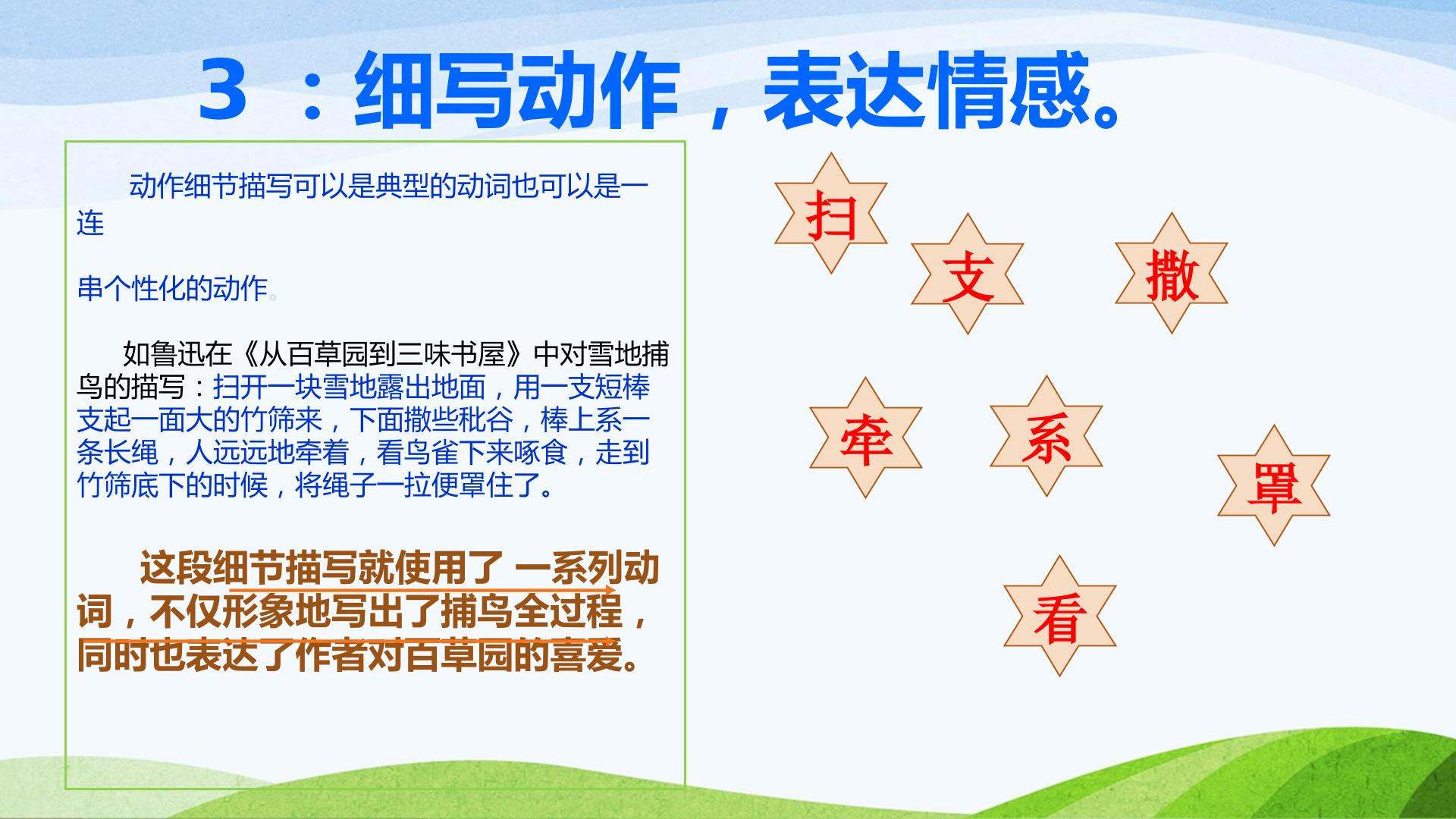 3 ：细写动作，表达情感。

动作细节描写可以是典型的动词也可以是一连

串个性化的动作。

如鲁迅在《从百草园到三味书屋》中对雪地捕鸟的描写：扫开一块雪地露出地面，用一支短棒支起一面大的竹筛来，下面撒些秕谷，棒上系一条长绳，人远远地牵着，看鸟雀下来啄食，走到竹筛底下的时候，将绳子一拉便罩住了。

这段细节描写就使用了 一系列动词，不仅形象地写出了捕鸟全过程，同时也表达了作者对百草园的喜爱。

扫
支
撒
牵
系
罩
看